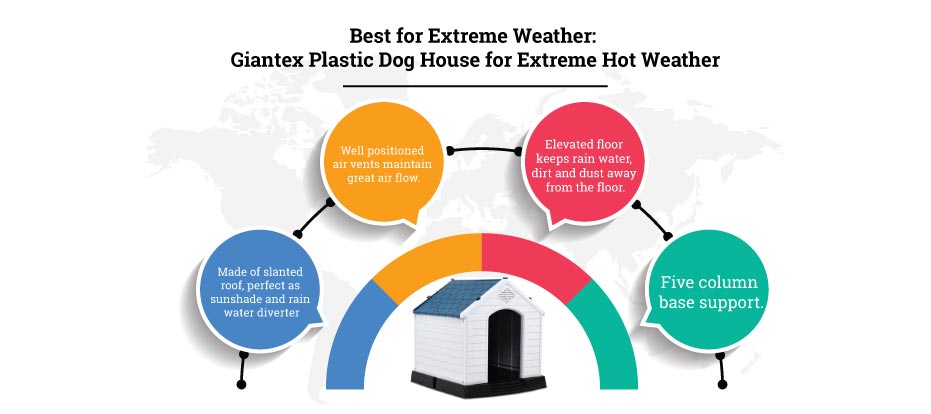 Best for Extreme Weather:
Giantex Plastic Dog House for Extreme Hot Weather

Made of slanted roof, perfect as sunshade and rain water diverter

Well positioned air vents maintain great air flow.

Elevated floor keeps rain water, dirt and dust away from the floor.

Five column base support.